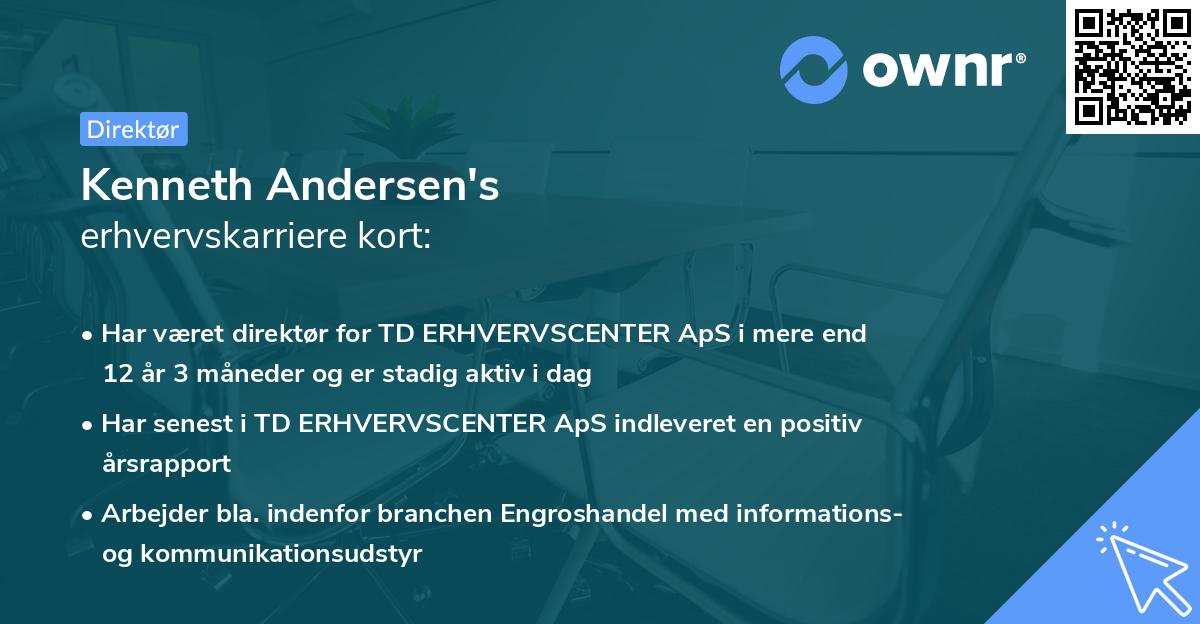 ownr®

Direktør

Kenneth Andersen's
erhvervskarriere kort:

• Har været direktør for TD ERHVERVSCENTER ApS i mere end 12 år 3 måneder og er stadig aktiv i dag

• Har senest i TD ERHVERVSCENTER ApS indleveret en positiv årsrapport

• Arbejder bla. indenfor branchen Engroshandel med informations- og kommunikationsudstyr